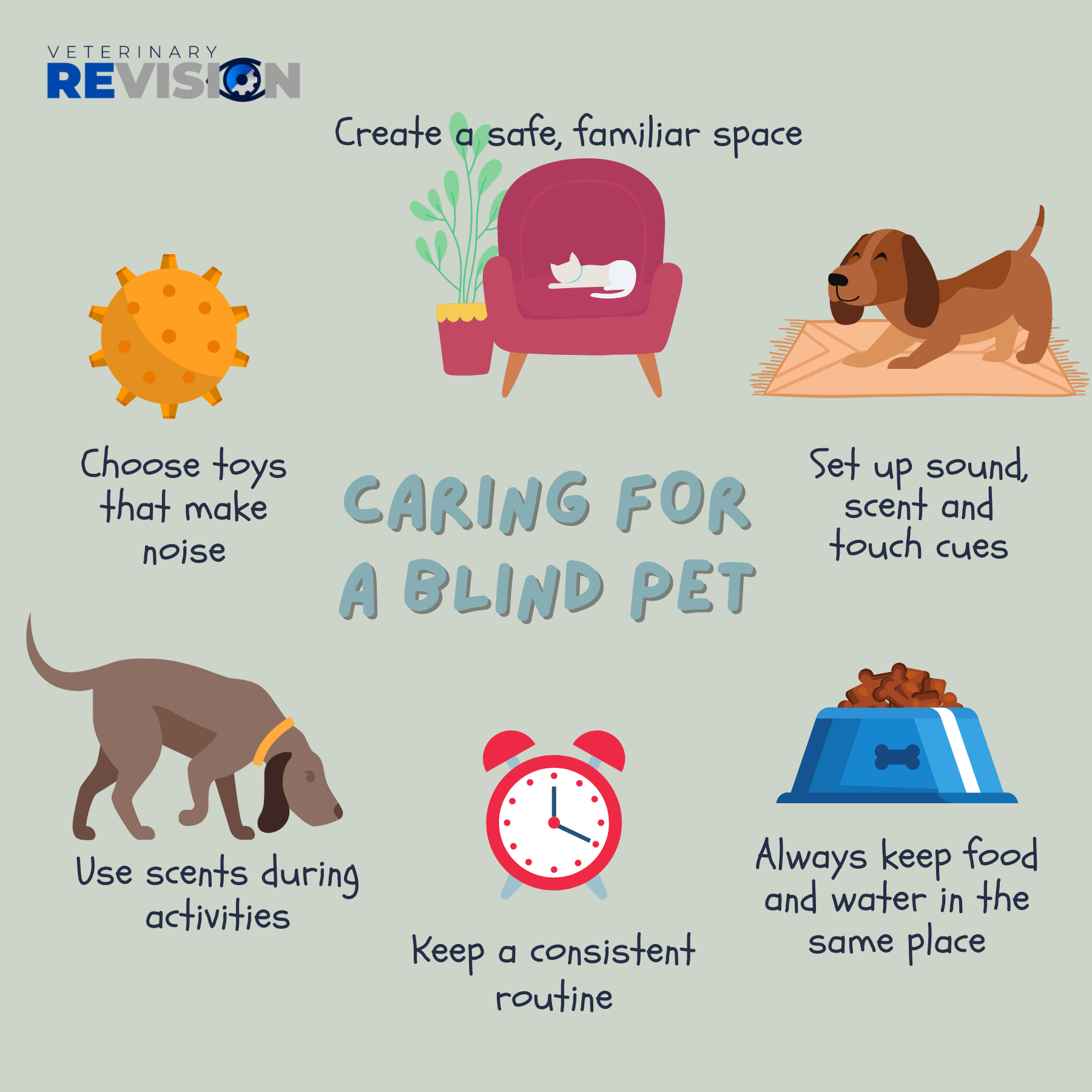 VETERINARY
REVISION

Create a safe, familiar space

Choose toys that make noise

CARING FOR A BLIND PET

Set up sound, scent and touch cues

Use scents during activities

Keep a consistent routine

Always keep food and water in the same place